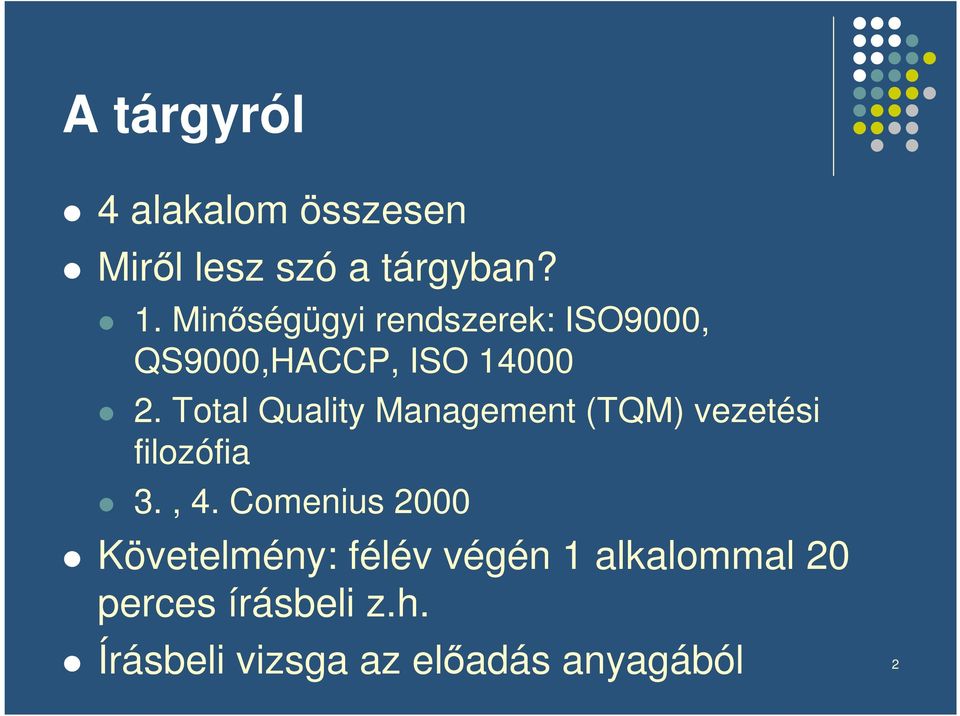 A tárgyról

- 4 alakalom összesen
- Miről lesz szó a tárgyban?
  - 1. Minőségügyi rendszerek: ISO9000, QS9000,HACCP, ISO 14000
  - 2. Total Quality Management (TQM) vezetési filozófia
  - 3. , 4. Comenius 2000
- Követelmény: félév végén 1 alkalommal 20 perces írásbeli z.h.
- Írásbeli vizsga az előadás anyagából

2